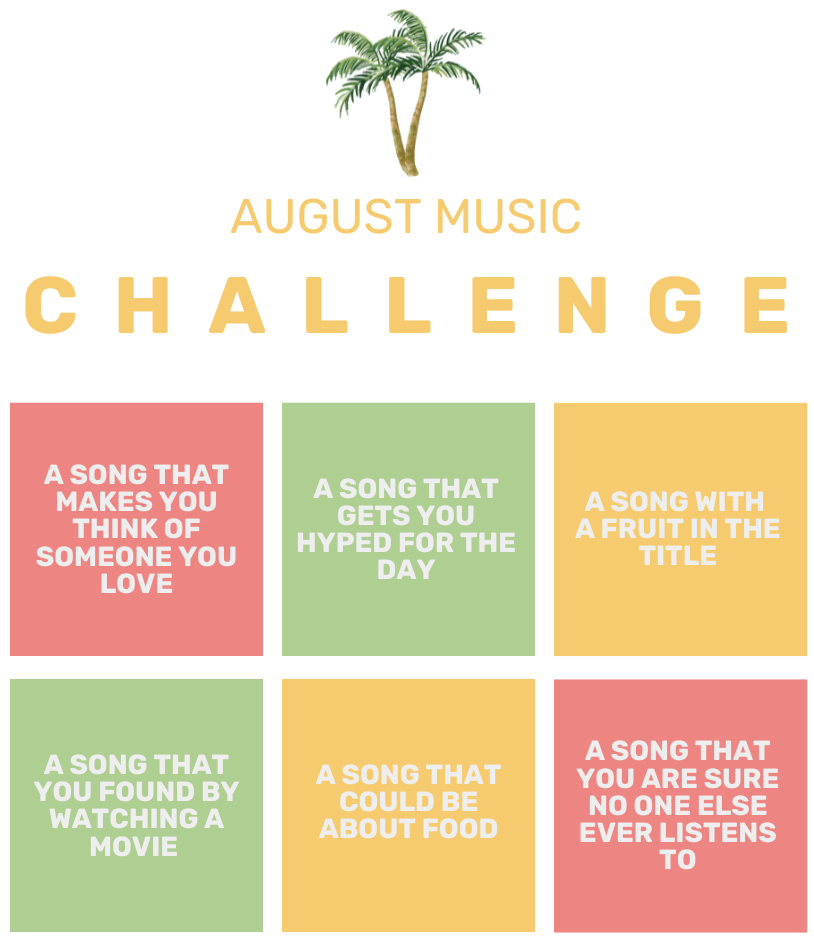 AUGUST MUSIC

CHALLENGE

A SONG THAT MAKES YOU THINK OF SOMEONE YOU LOVE

A SONG THAT GETS YOU HYPED FOR THE DAY

A SONG WITH A FRUIT IN THE TITLE

A SONG THAT YOU FOUND BY WATCHING A MOVIE

A SONG THAT COULD BE ABOUT FOOD

A SONG THAT YOU ARE SURE NO ONE ELSE EVER LISTENS TO